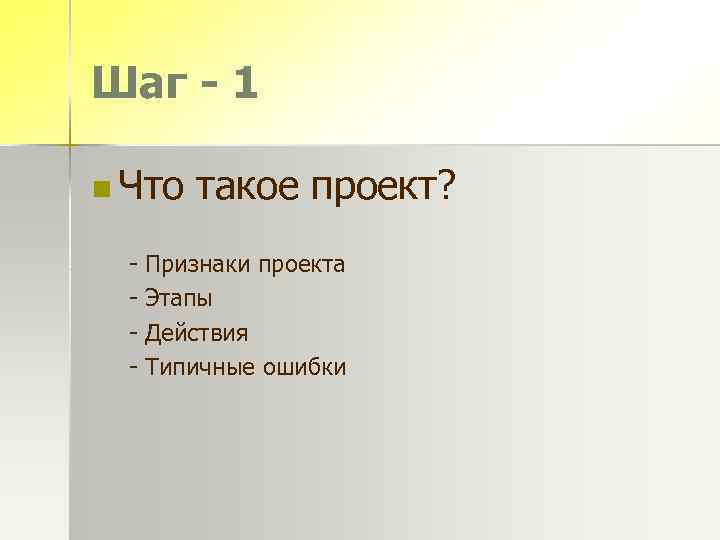 Шаг - 1

Что такое проект?

- Признаки проекта
- Этапы
- Действия
- Типичные ошибки